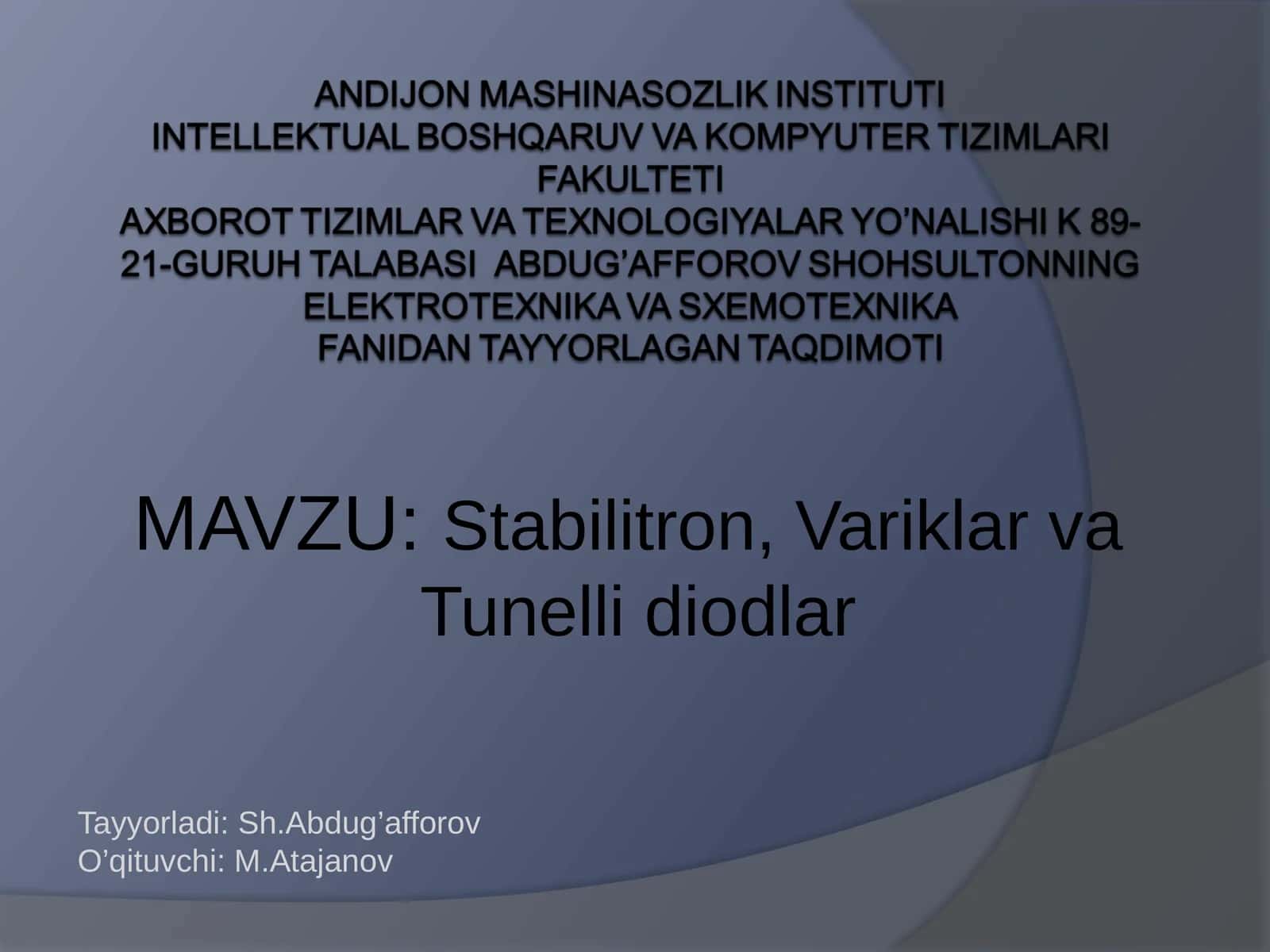 ANDIJON MASHINASOZLIK INSTITUTI
INTELLEKTUAL BOSHQARUV VA KOMPYUTER TIZIMLARI FAKULTETI
AXBOROT TIZIMLAR VA TEXNOLOGIYALAR YO’NALISHI K 89-21-GURUH TALABASI ABDUG’AFFOROV SHOHSULTONNING ELEKTROTEXNIKA VA SXEMOTEXNIKA
FANIDAN TAYYORLAGAN TAQDIMOTI

MAVZU: Stabilitron, Variklar va Tunelli diodlar

Tayyorladi: Sh.Abdug’afforov
O’qituvchi: M.Atajanov